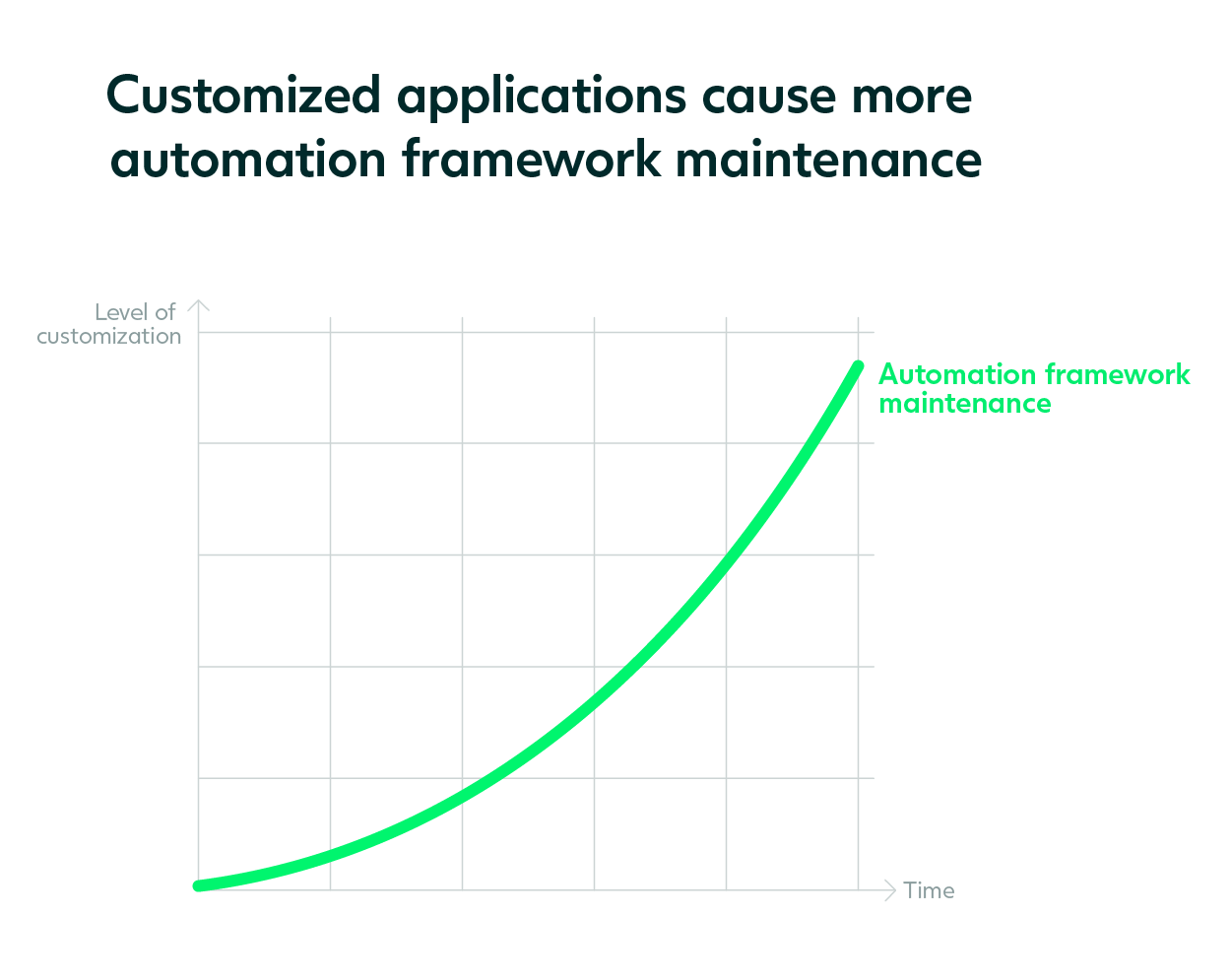 Customized applications cause more automation framework maintenance

Level of customization

Automation framework maintenance

Time